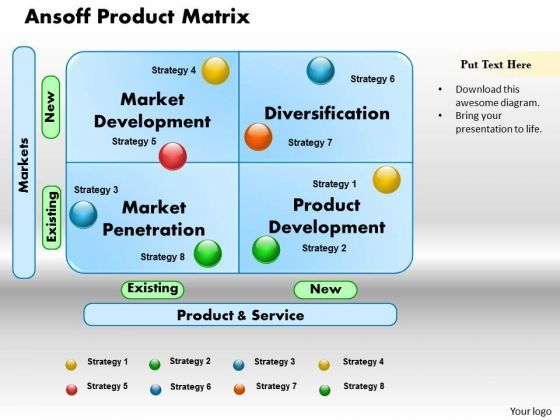 Ansoff Product Matrix

Markets

New

Existing

Strategy 4

Market Development

Strategy 5

Strategy 6

Diversification

Strategy 7

Strategy 3

Market Penetration

Strategy 8

Strategy 1

Product Development

Strategy 2

Existing

New

Product & Service

Put Text Here

• Download this awesome diagram.
• Bring your presentation to life.

Strategy 1 Strategy 2 Strategy 3 Strategy 4

Strategy 5 Strategy 6 Strategy 7 Strategy 8

Your logo